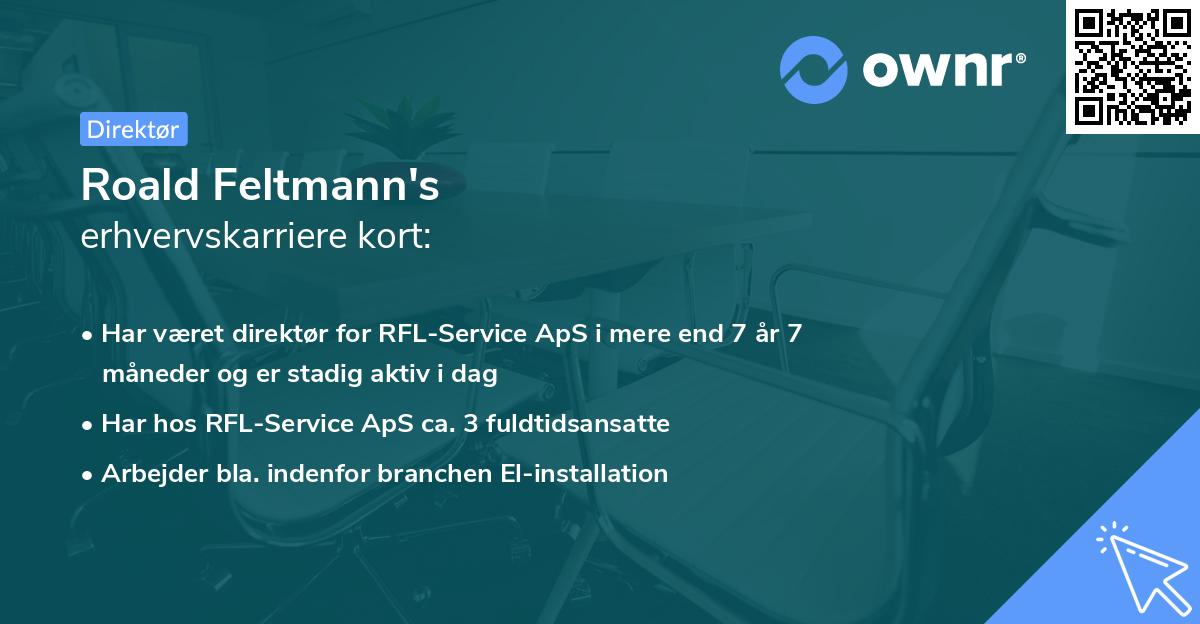 ownr®

Direktør

Roald Feltmann's
erhvervskarriere kort:

• Har været direktør for RFL-Service ApS i mere end 7 år 7 måneder og er stadig aktiv i dag
• Har hos RFL-Service ApS ca. 3 fuldtidsansatte
• Arbejder bla. indenfor branchen El-installation